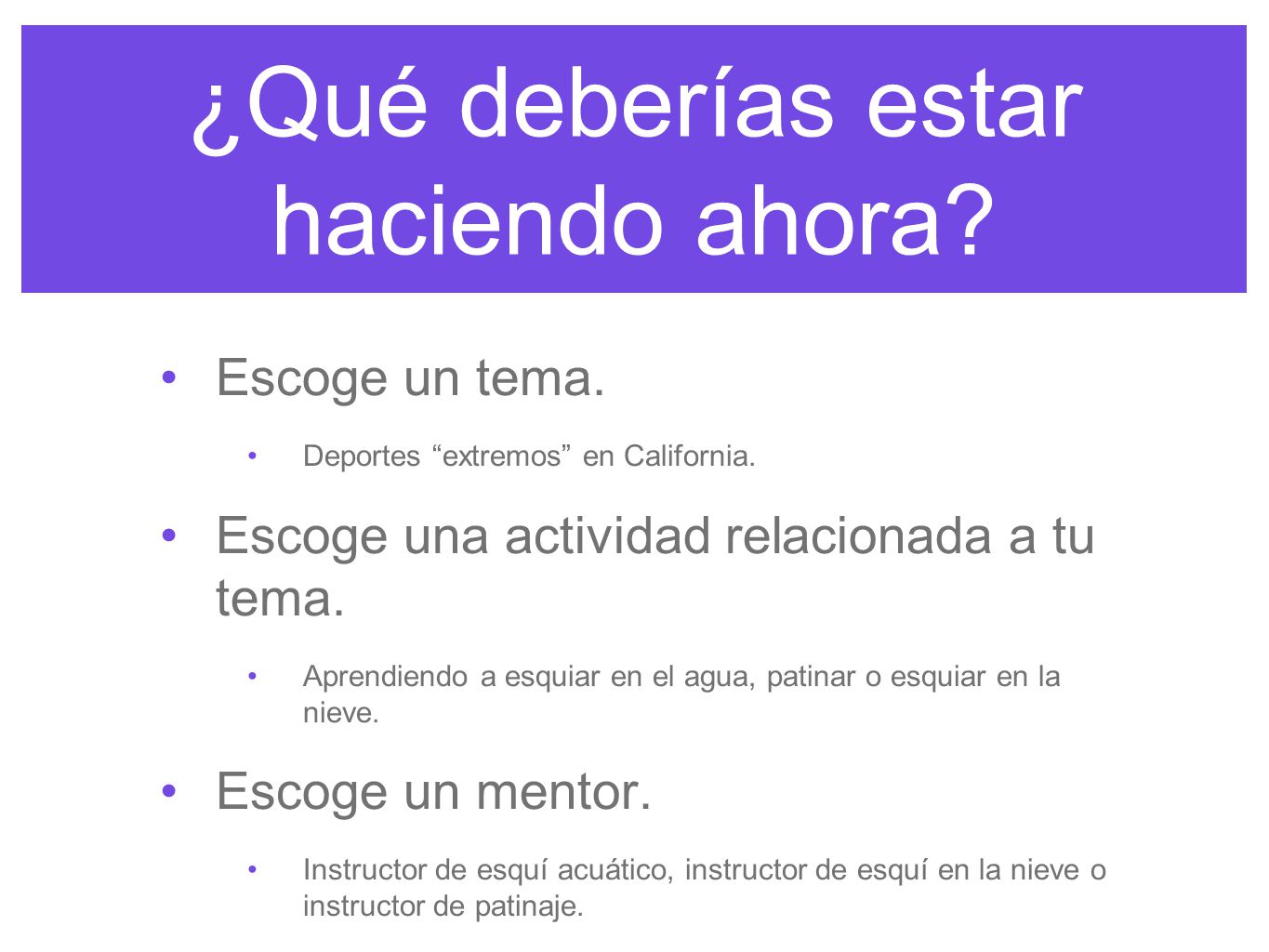 ¿Qué deberías estar haciendo ahora?

• Escoge un tema.

  • Deportes “extremos” en California.

• Escoge una actividad relacionada a tu tema.

  • Aprendiendo a esquiar en el agua, patinar o esquiar en la nieve.

• Escoge un mentor.

  • Instructor de esquí acuático, instructor de esquí en la nieve o instructor de patinaje.